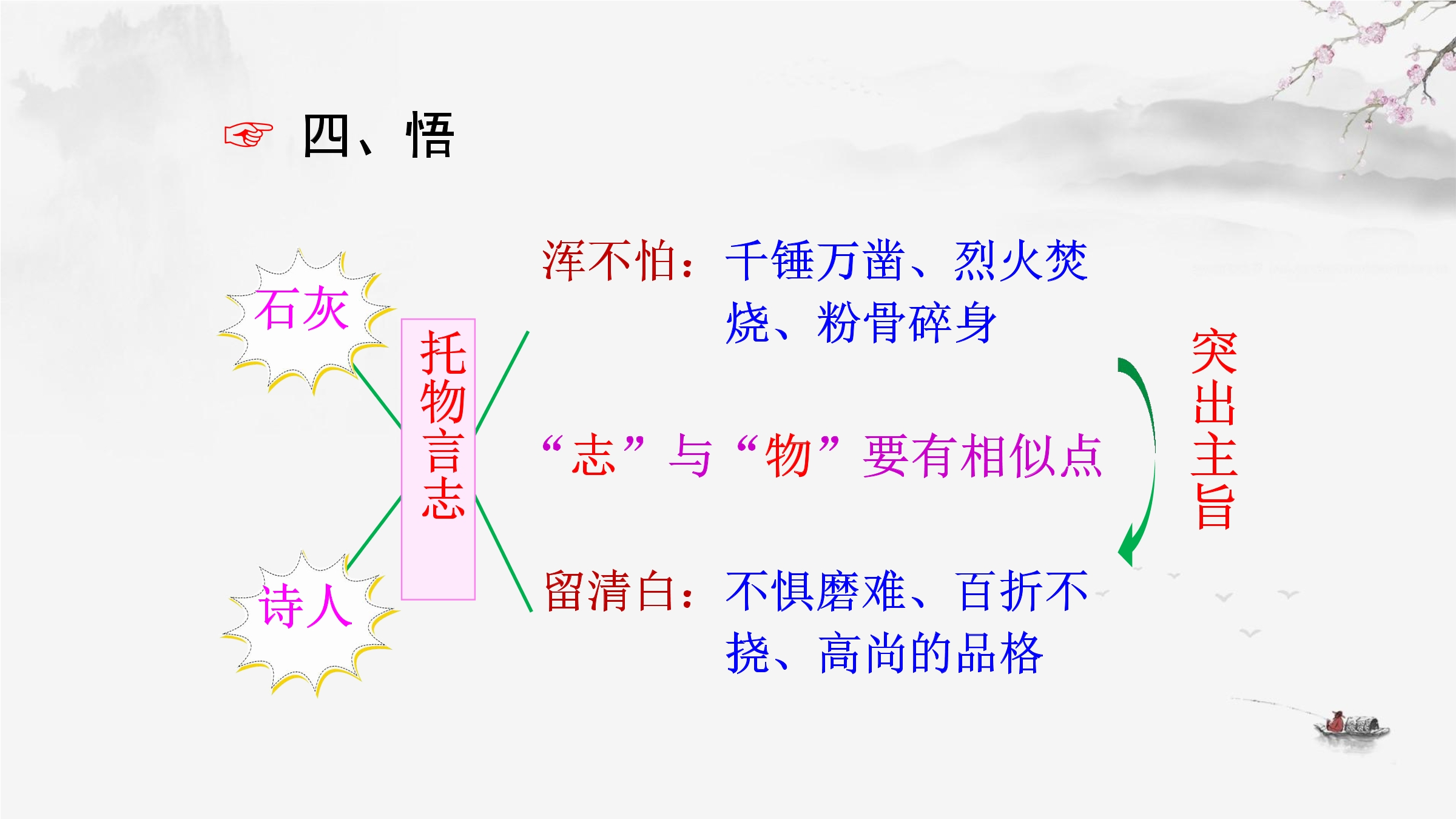 ☞ 四、悟

石灰

诗人

托物言志

浑不怕：千锤万凿、烈火焚烧、粉骨碎身

“志”与“物”要有相似点

留清白：不惧磨难、百折不挠、高尚的品格

突出主旨